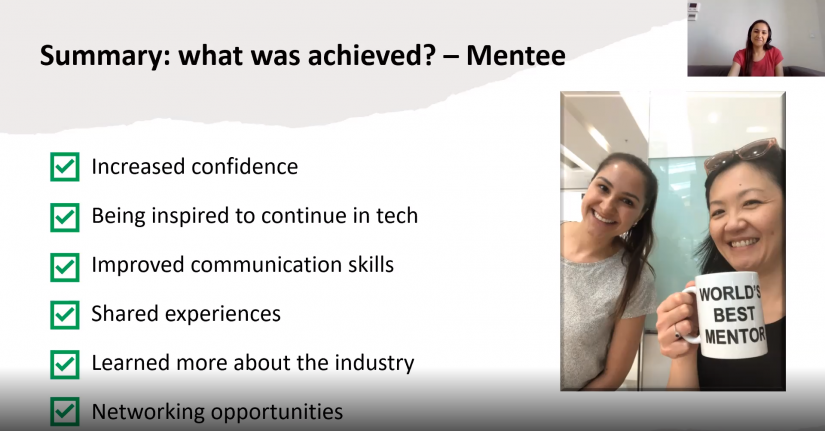 Summary: what was achieved? – Mentee

Increased confidence

Being inspired to continue in tech

Improved communication skills

Shared experiences

Learned more about the industry

Networking opportunities

WORLD'S BEST MENTOR